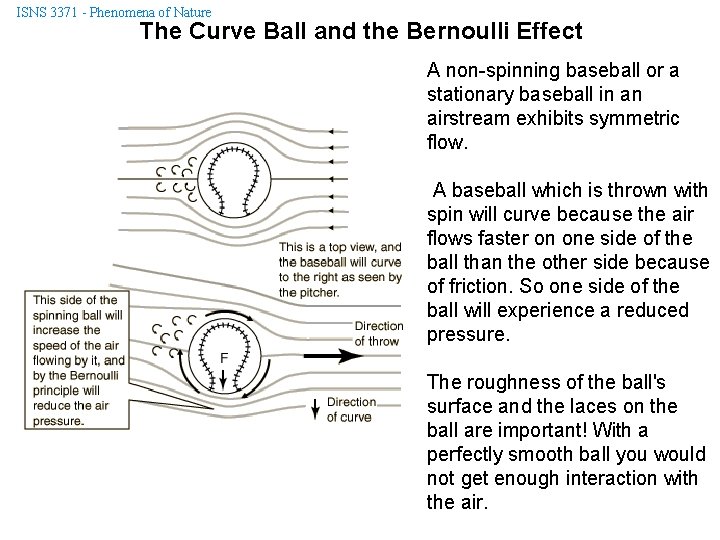 ISNS 3371 - Phenomena of Nature

The Curve Ball and the Bernoulli Effect

This is a top view, and the baseball will curve to the right as seen by the pitcher.

This side of the spinning ball will increase the speed of the air flowing by it, and by the Bernoulli principle will reduce the air pressure.

F

Direction of throw

Direction of curve

A non-spinning baseball or a stationary baseball in an airstream exhibits symmetric flow.

A baseball which is thrown with spin will curve because the air flows faster on one side of the ball than the other side because of friction. So one side of the ball will experience a reduced pressure.

The roughness of the ball's surface and the laces on the ball are important! With a perfectly smooth ball you would not get enough interaction with the air.